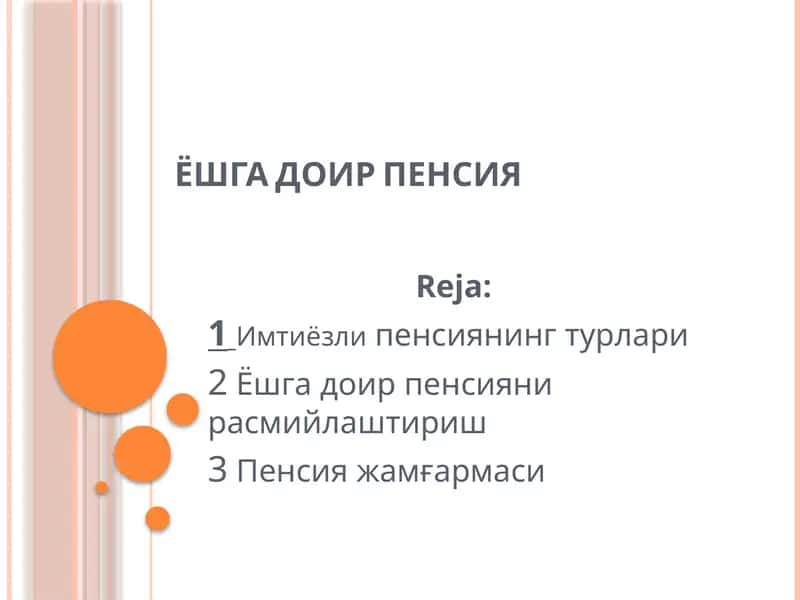 ЁШГА ДОИР ПЕНСИЯ

Reja:

1 Имтиёзли пенсиянинг турлари

2 Ёшга доир пенсияни расмийлаштириш

3 Пенсия жамғармаси